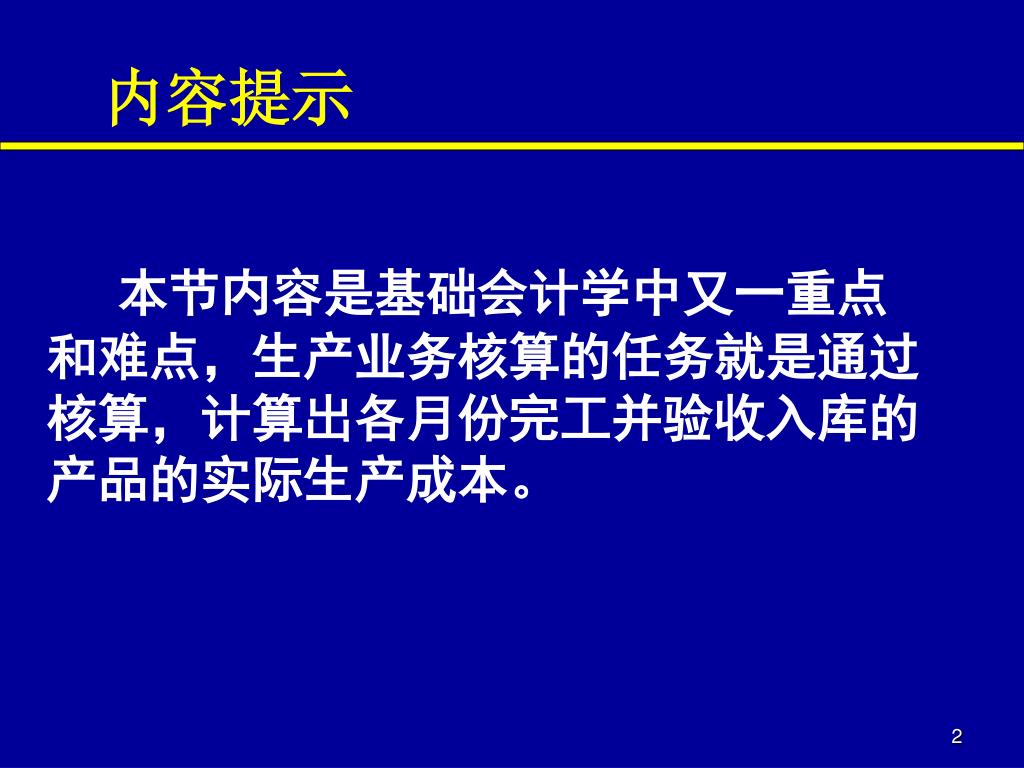 内容提示

本节内容是基础会计学中又一重点和难点，生产业务核算的任务就是通过核算，计算出各月份完工并验收入库的产品的实际生产成本。

2